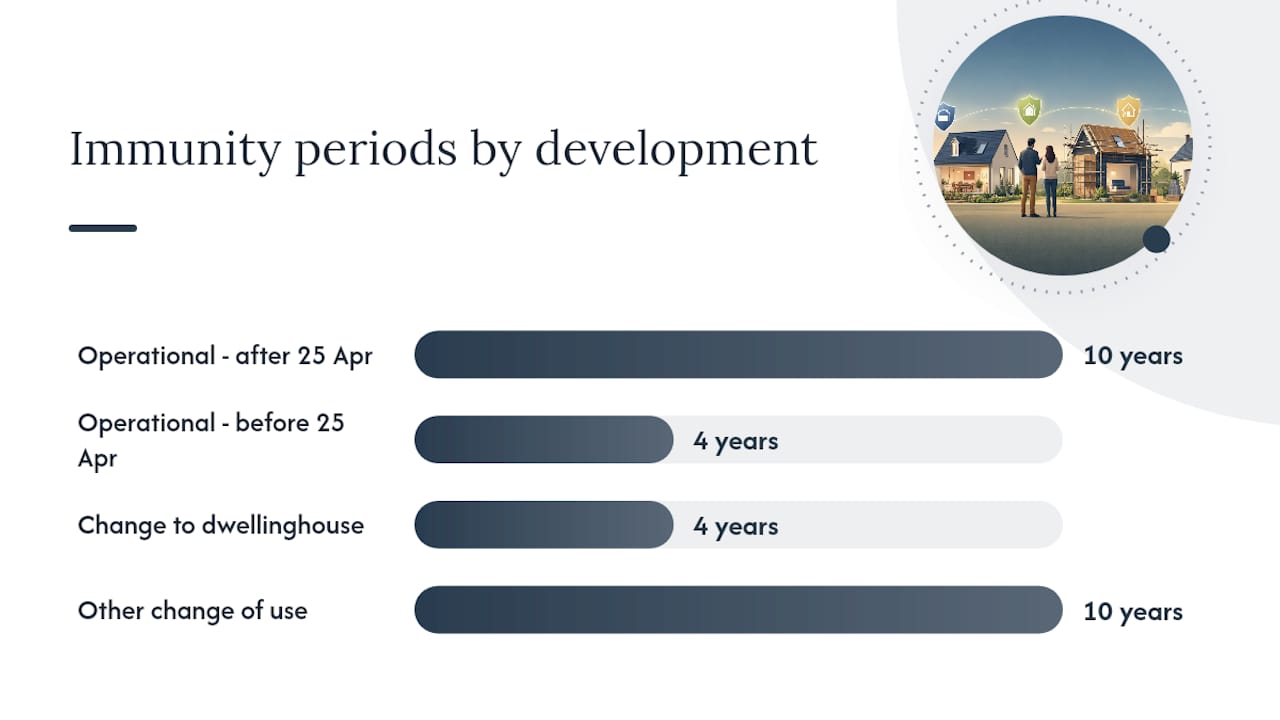 Immunity periods by development

Operational - after 25 Apr
10 years

Operational - before 25 Apr
4 years

Change to dwellinghouse
4 years

Other change of use
10 years